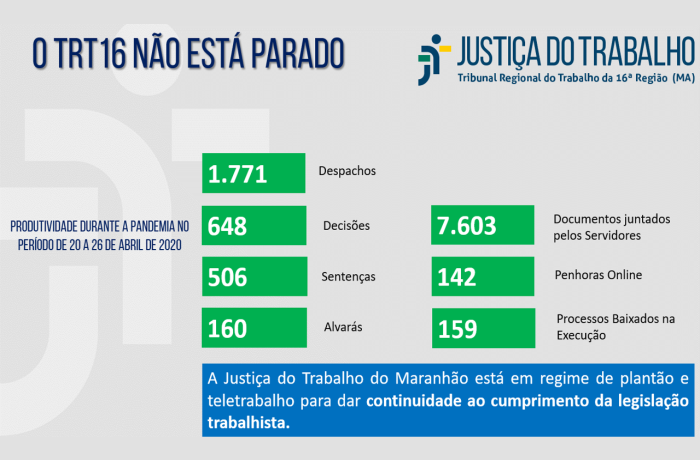 O TRT16 NÃO ESTÁ PARADO

JUSTIÇA DO TRABALHO
Tribunal Regional do Trabalho da 16ª Região (MA)

PRODUTIVIDADE DURANTE A PANDEMIA NO PERÍODO DE 20 A 26 DE ABRIL DE 2020

1.771 Despachos

648 Decisões

506 Sentenças

160 Alvarás

7.603 Documentos juntados pelos Servidores

142 Penhoras Online

159 Processos Baixados na Execução

A Justiça do Trabalho do Maranhão está em regime de plantão e teletrabalho para dar continuidade ao cumprimento da legislação trabalhista.